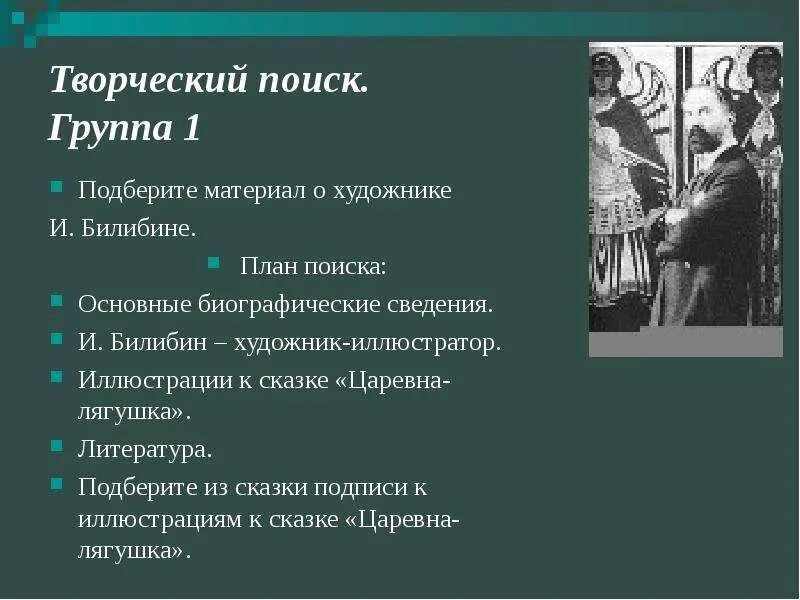 Творческий поиск. Группа 1

Подберите материал о художнике

И. Билибине.

План поиска:

Основные биографические сведения.

И. Билибин – художник-иллюстратор.

Иллюстрации к сказке «Царевна-лягушка».

Литература.

Подберите из сказки подписи к иллюстрациям к сказке «Царевна-лягушка».